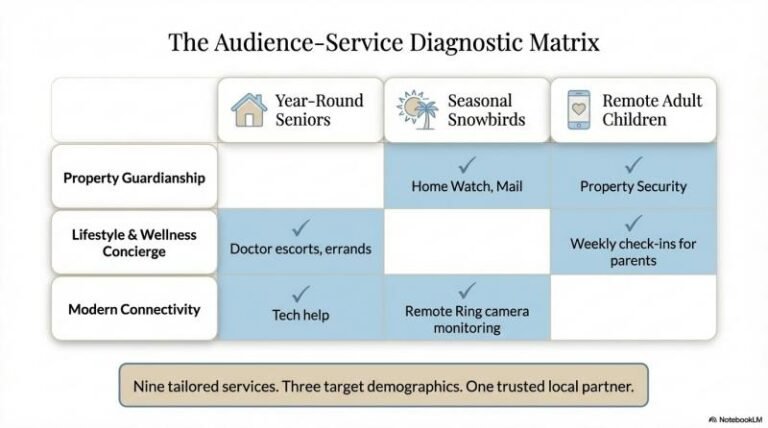 The Audience-Service Diagnostic Matrix

| | Year-Round Seniors | Seasonal Snowbirds | Remote Adult Children |
|---|---|---|---|
| Property Guardianship | | ✓ Home Watch, Mail | ✓ Property Security |
| Lifestyle & Wellness Concierge | ✓ Doctor escorts, errands | | ✓ Weekly check-ins for parents |
| Modern Connectivity | ✓ Tech help | ✓ Remote Ring camera monitoring | |

Nine tailored services. Three target demographics. One trusted local partner.

NotebookLM